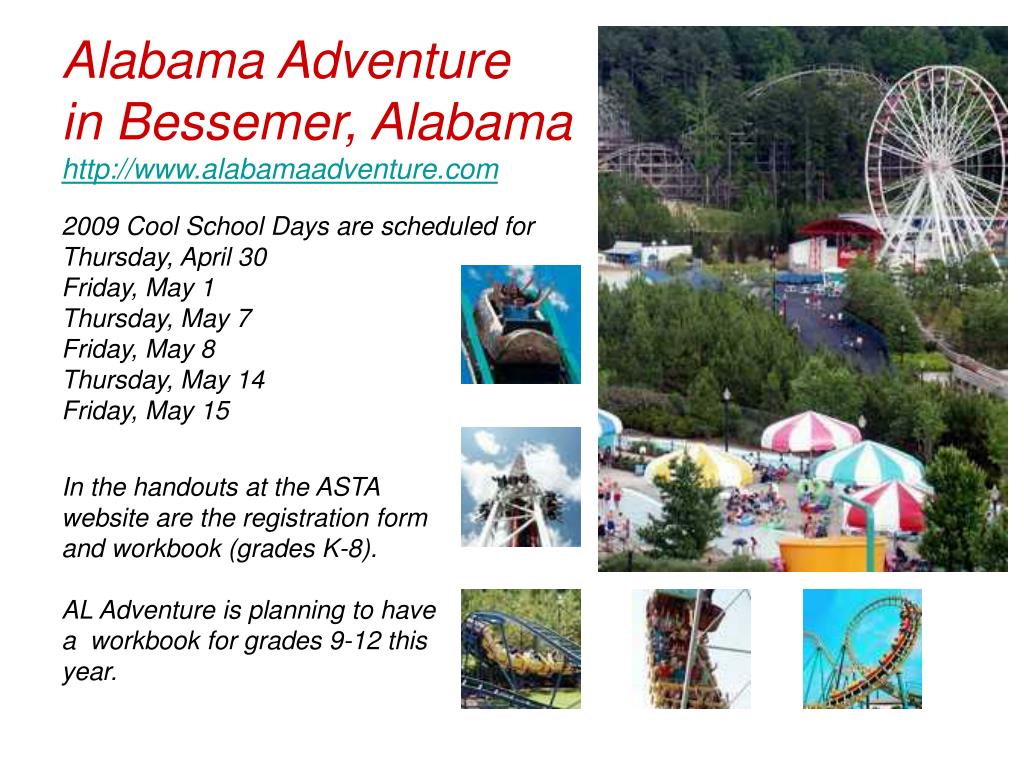 Alabama Adventure in Bessemer, Alabama
http://www.alabamaadventure.com

2009 Cool School Days are scheduled for
Thursday, April 30
Friday, May 1
Thursday, May 7
Friday, May 8
Thursday, May 14
Friday, May 15

In the handouts at the ASTA website are the registration form and workbook (grades K-8).

AL Adventure is planning to have a workbook for grades 9-12 this year.